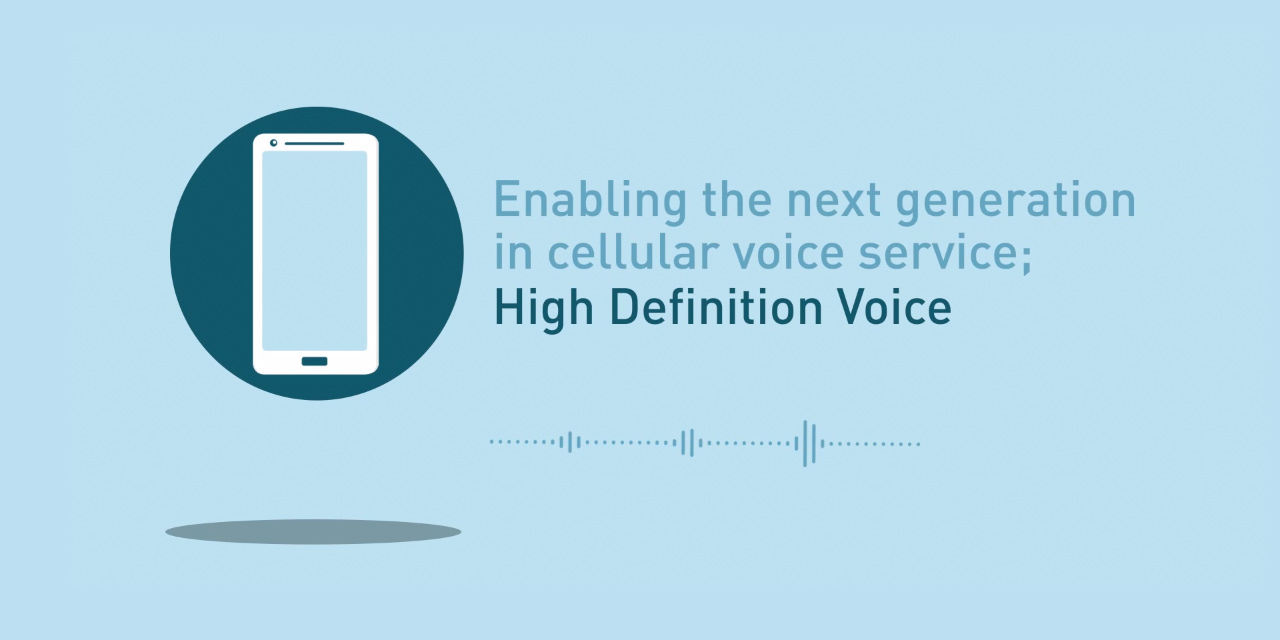 Enabling the next generation in cellular voice service;
High Definition Voice